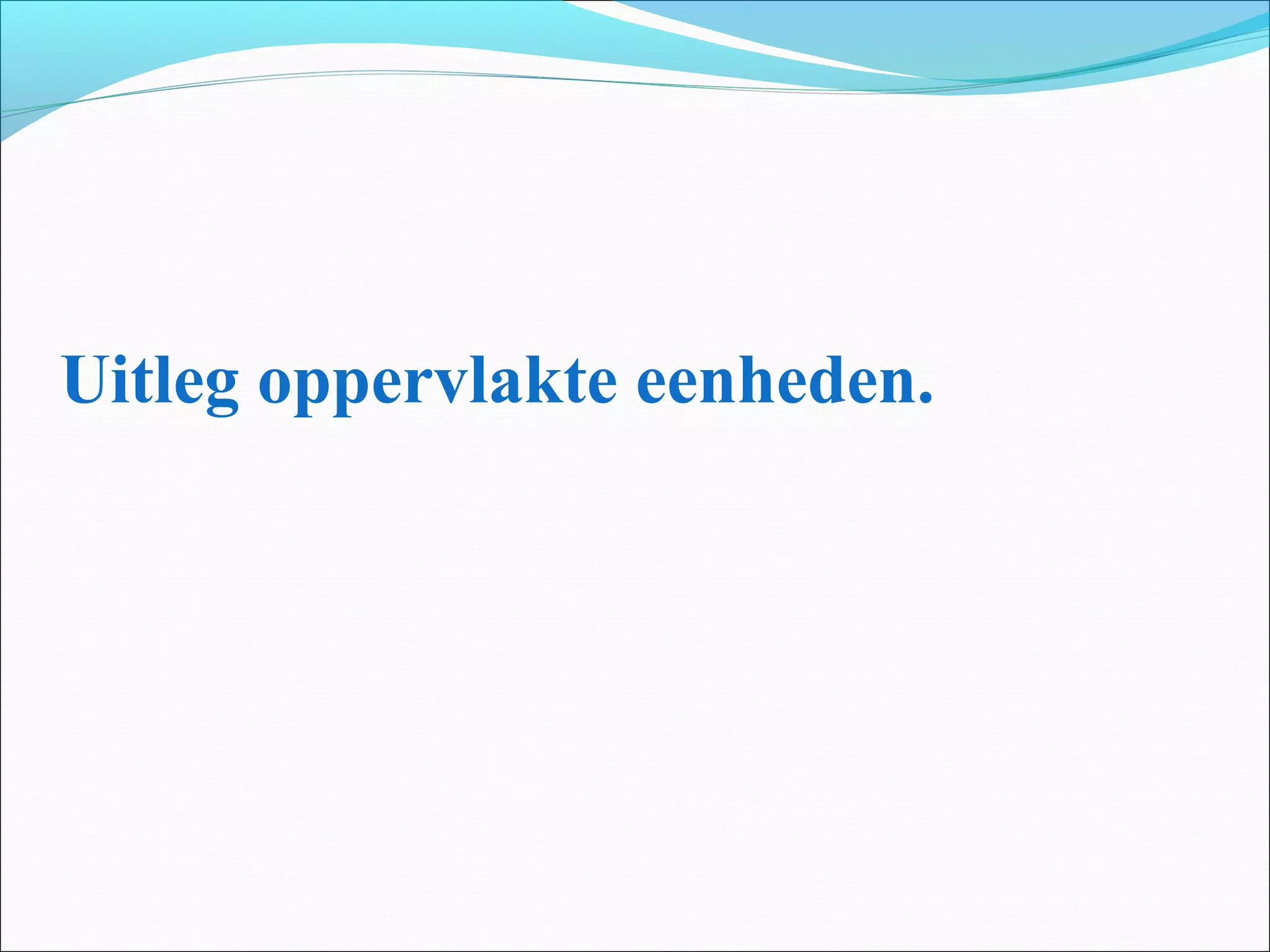 Uitleg oppervlakte eenheden.